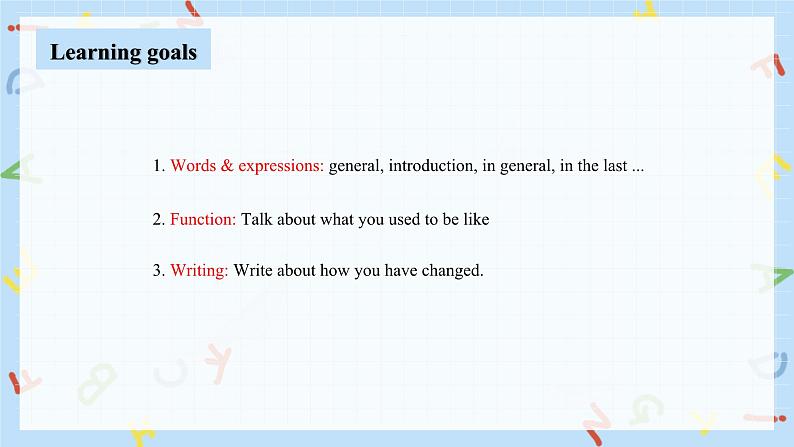 Learning goals

1. Words & expressions: general, introduction, in general, in the last ...

2. Function: Talk about what you used to be like

3. Writing: Write about how you have changed.